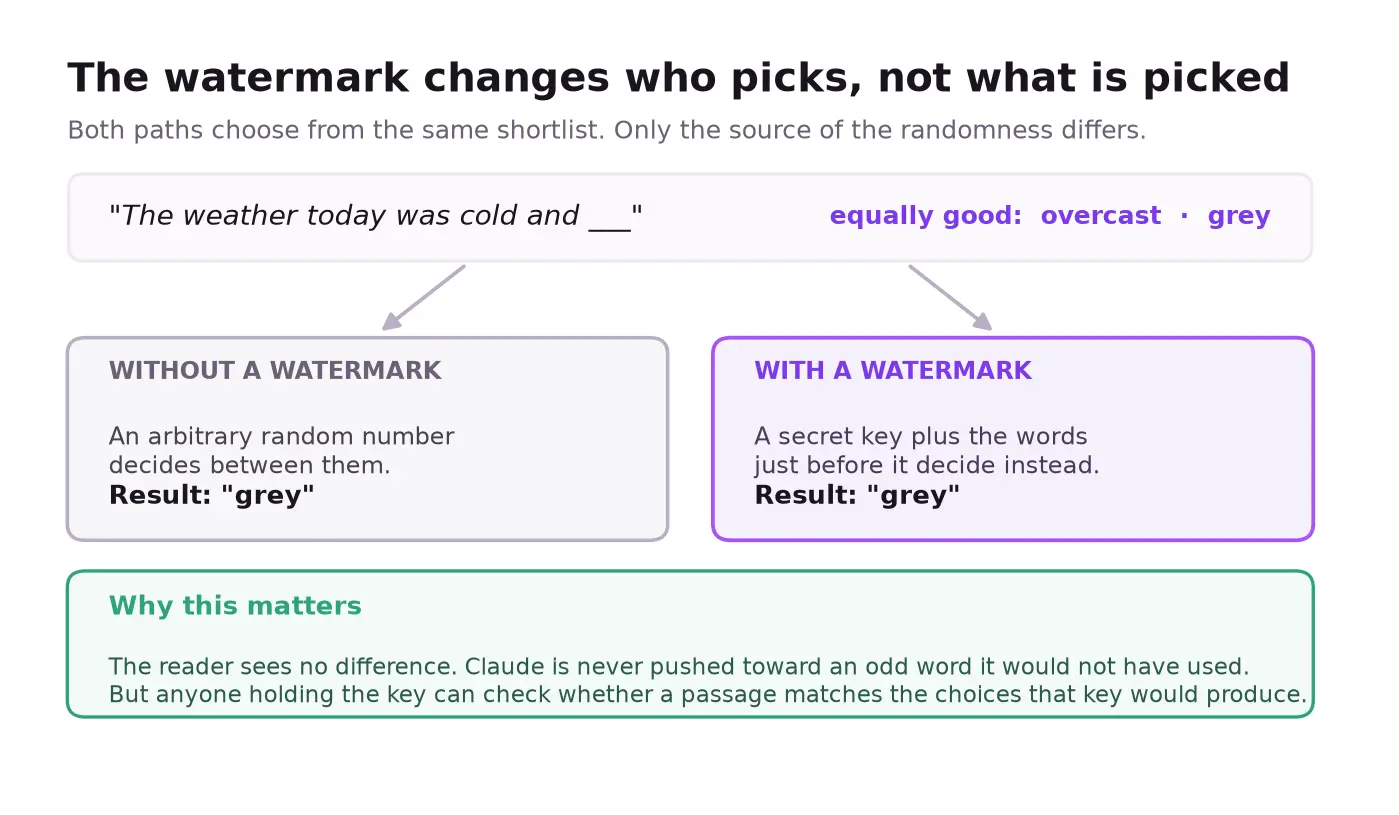 The watermark changes who picks, not what is picked

Both paths choose from the same shortlist. Only the source of the randomness differs.

"The weather today was cold and ___"

equally good: overcast · grey

WITHOUT A WATERMARK

An arbitrary random number decides between them.
**Result: "grey"**

WITH A WATERMARK

A secret key plus the words just before it decide instead.
**Result: "grey"**

Why this matters

The reader sees no difference. Claude is never pushed toward an odd word it would not have used. But anyone holding the key can check whether a passage matches the choices that key would produce.